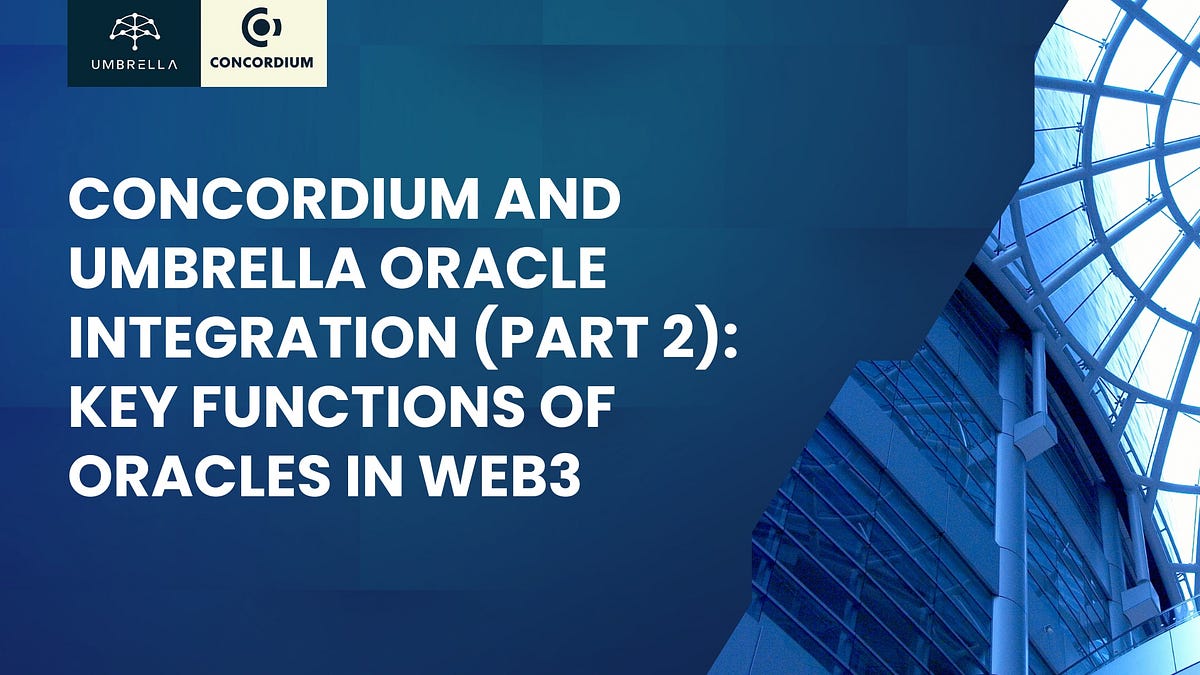 UMBRELLA

CONCORDIUM

CONCORDIUM AND UMBRELLA ORACLE INTEGRATION (PART 2): KEY FUNCTIONS OF ORACLES IN WEB3